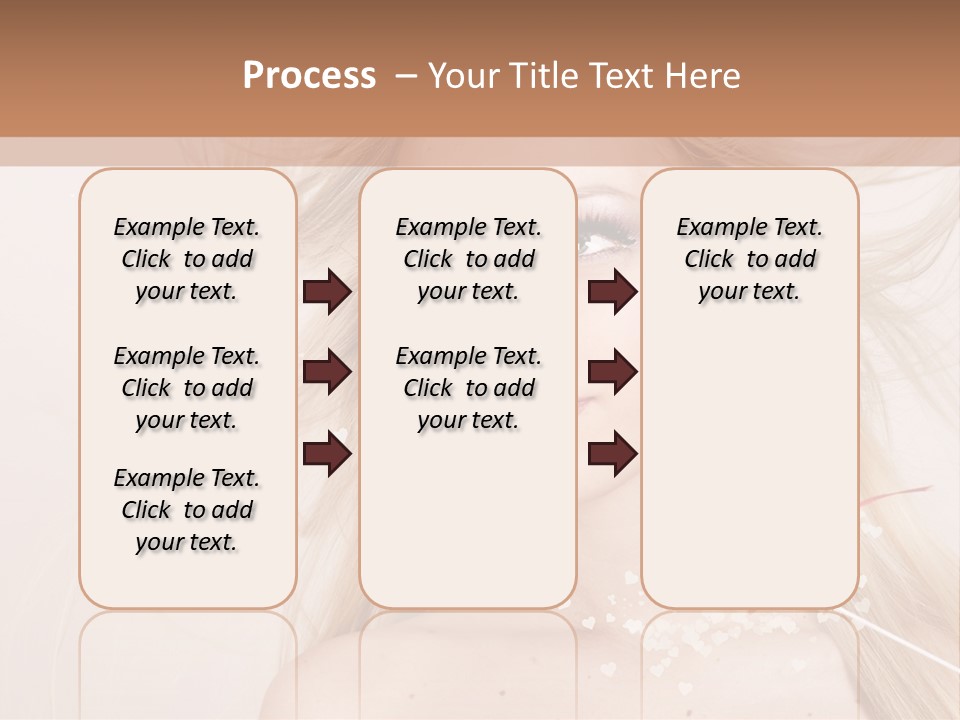 Process – Your Title Text Here

Example Text. Click to add your text.

Example Text. Click to add your text.

Example Text. Click to add your text.

Example Text. Click to add your text.

Example Text. Click to add your text.

Example Text. Click to add your text.